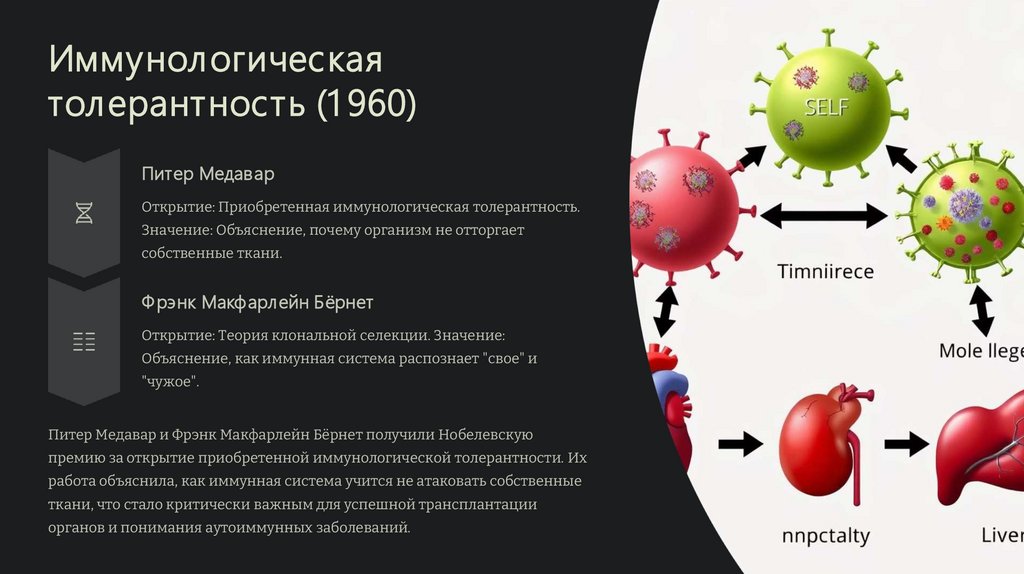 Иммунологическая толерантность (1960)

Питер Медавар

Открытие: Приобретенная иммунологическая толерантность. Значение: Объяснение, почему организм не отторгает собственные ткани.

Фрэнк Макфарлейн Бёрнет

Открытие: Теория клональной селекции. Значение: Объяснение, как иммунная система распознает "свое" и "чужое".

Питер Медавар и Фрэнк Макфарлейн Бёрнет получили Нобелевскую премию за открытие приобретенной иммунологической толерантности. Их работа объяснила, как иммунная система учится не атаковать собственные ткани, что стало критически важным для успешной трансплантации органов и понимания аутоиммунных заболеваний.

SELF

Timniirece

Mole llege

nnpctalty

Liver